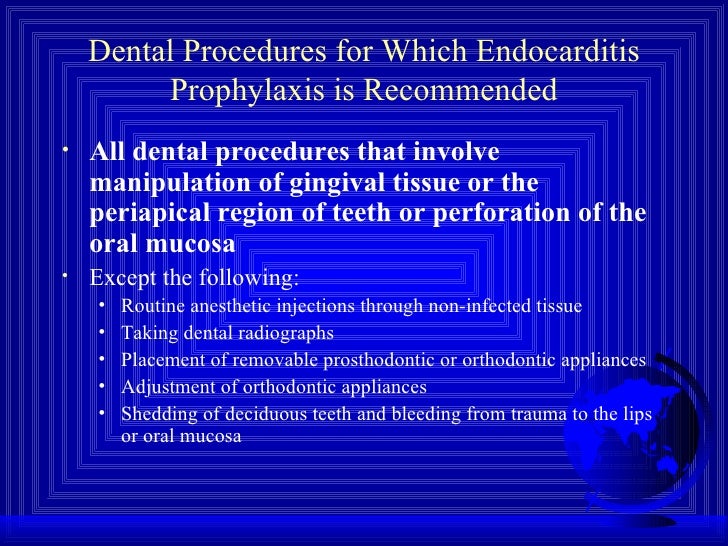 Dental Procedures for Which Endocarditis Prophylaxis is Recommended

• All dental procedures that involve manipulation of gingival tissue or the periapical region of teeth or perforation of the oral mucosa

• Except the following:
  • Routine anesthetic injections through non-infected tissue
  • Taking dental radiographs
  • Placement of removable prosthodontic or orthodontic appliances
  • Adjustment of orthodontic appliances
  • Shedding of deciduous teeth and bleeding from trauma to the lips or oral mucosa